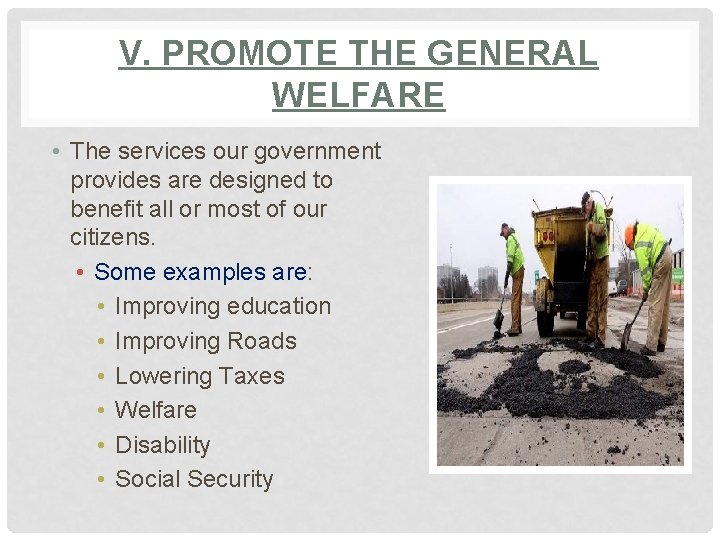 V. PROMOTE THE GENERAL WELFARE

• The services our government provides are designed to benefit all or most of our citizens.
  • Some examples are:
    • Improving education
    • Improving Roads
    • Lowering Taxes
    • Welfare
    • Disability
    • Social Security